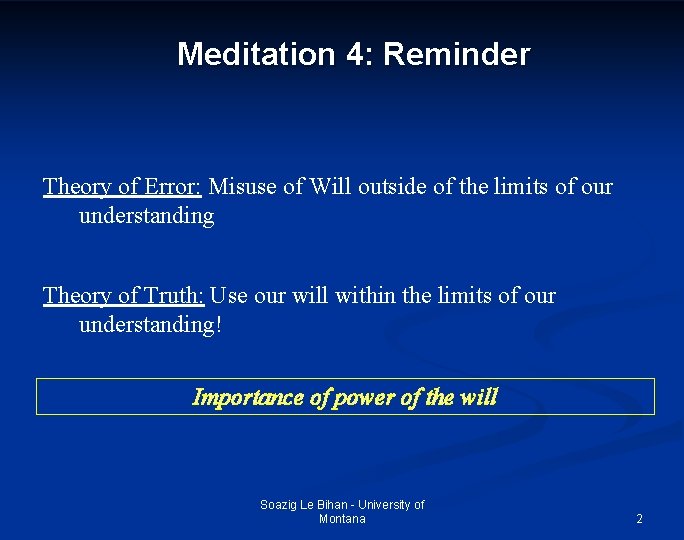 Meditation 4: Reminder

Theory of Error: Misuse of Will outside of the limits of our understanding

Theory of Truth: Use our will within the limits of our understanding!

Importance of power of the will

Soazig Le Bihan - University of Montana

2